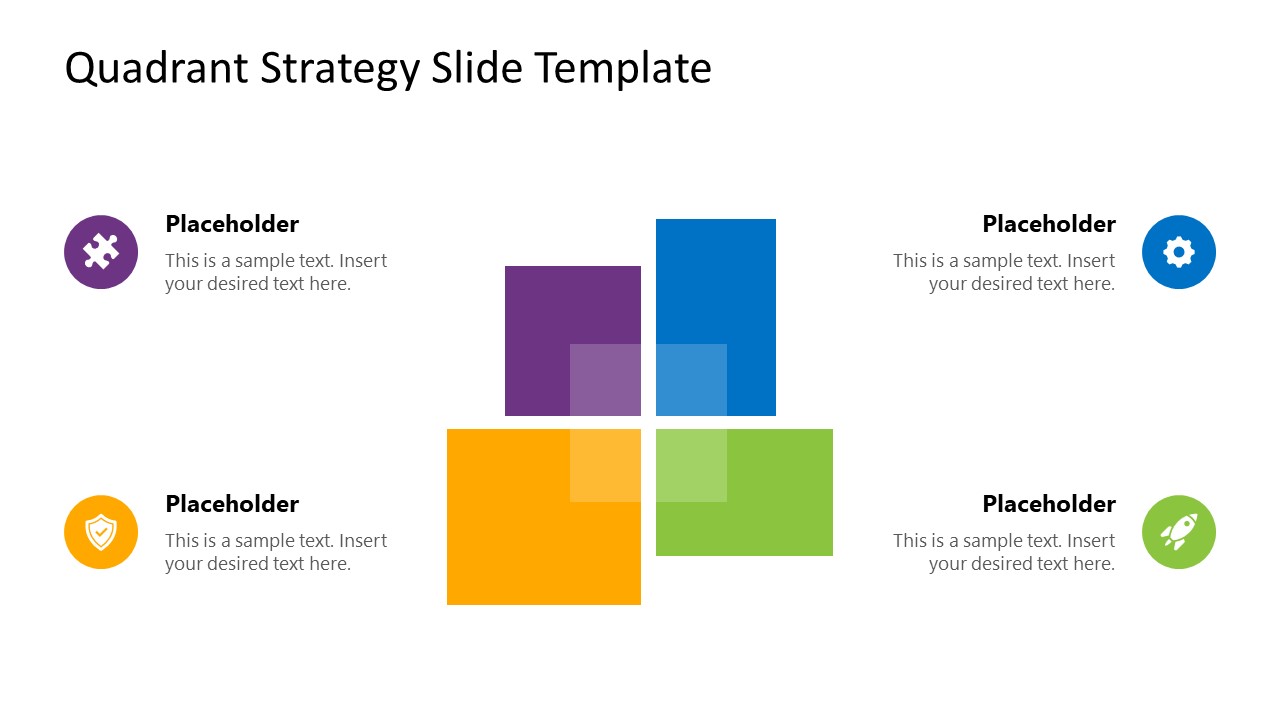 Quadrant Strategy Slide Template

Placeholder
This is a sample text. Insert your desired text here.

Placeholder
This is a sample text. Insert your desired text here.

Placeholder
This is a sample text. Insert your desired text here.

Placeholder
This is a sample text. Insert your desired text here.